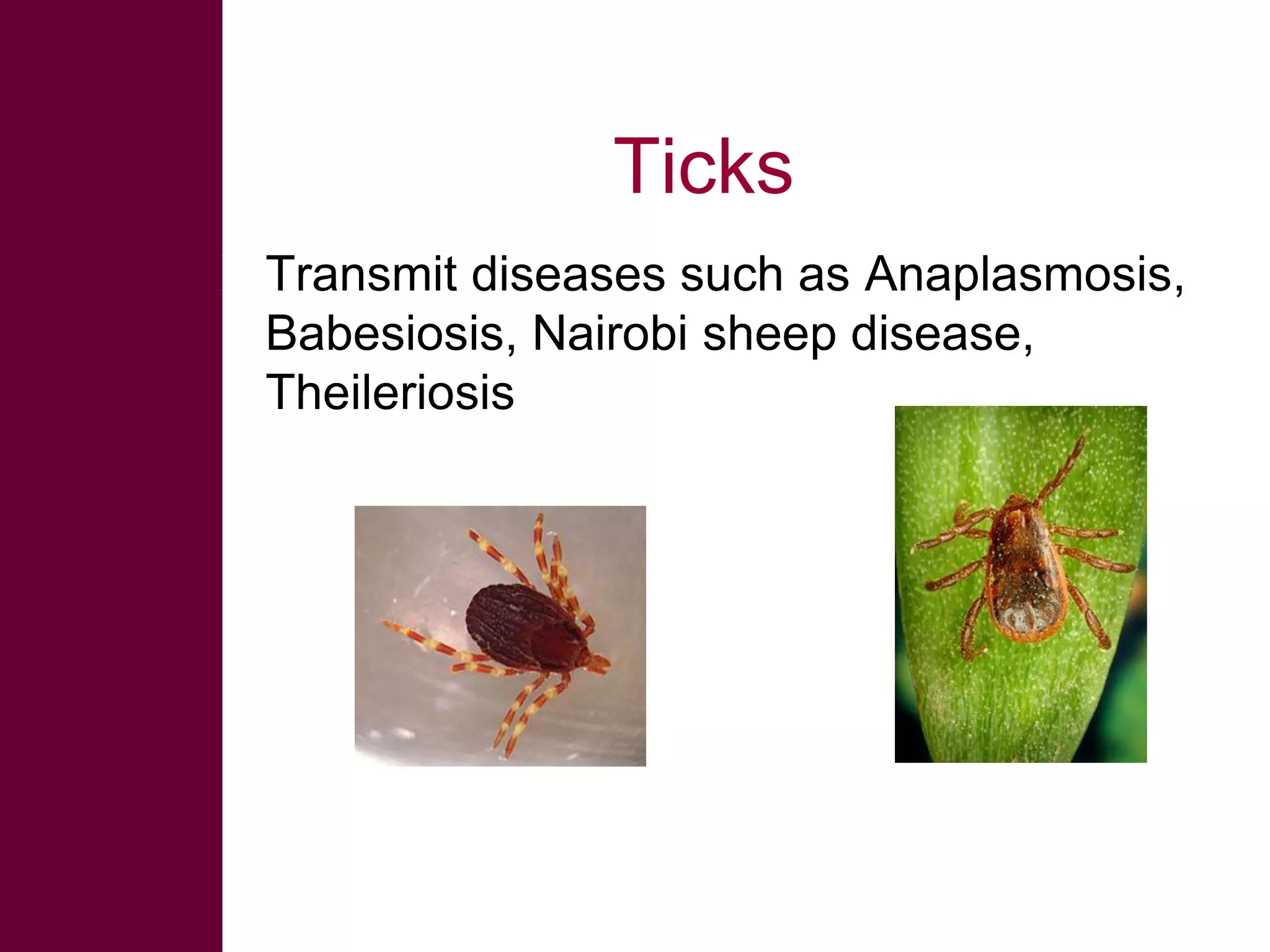 Ticks

Transmit diseases such as Anaplasmosis, Babesiosis, Nairobi sheep disease, Theileriosis